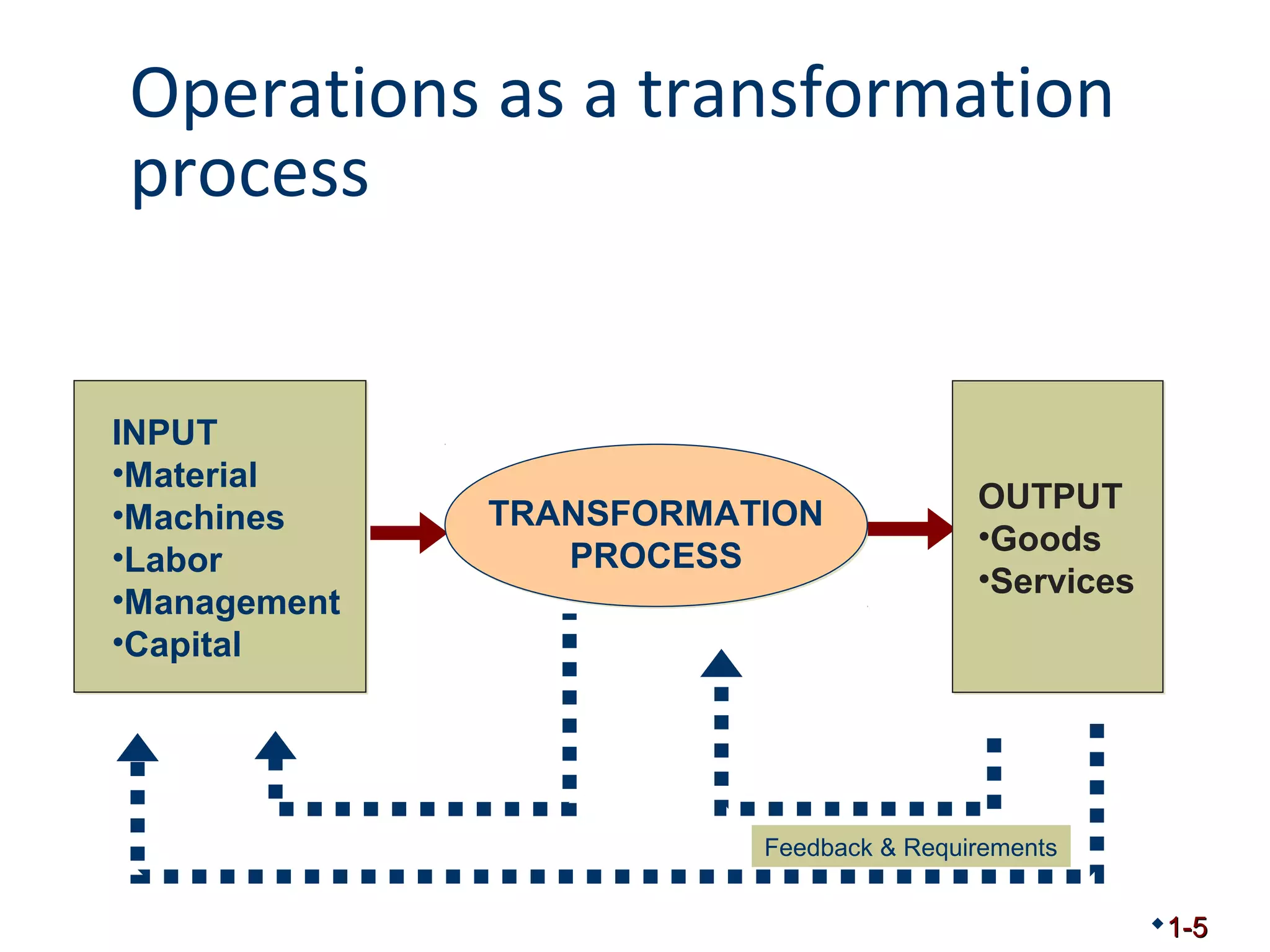 Operations as a transformation process

INPUT
•Material
•Machines
•Labor
•Management
•Capital

TRANSFORMATION PROCESS

OUTPUT
•Goods
•Services

Feedback & Requirements

1-5